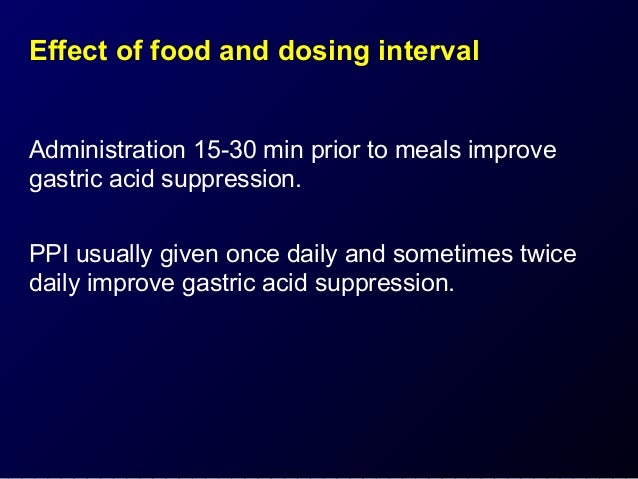 Effect of food and dosing interval

Administration 15-30 min prior to meals improve gastric acid suppression.

PPI usually given once daily and sometimes twice daily improve gastric acid suppression.